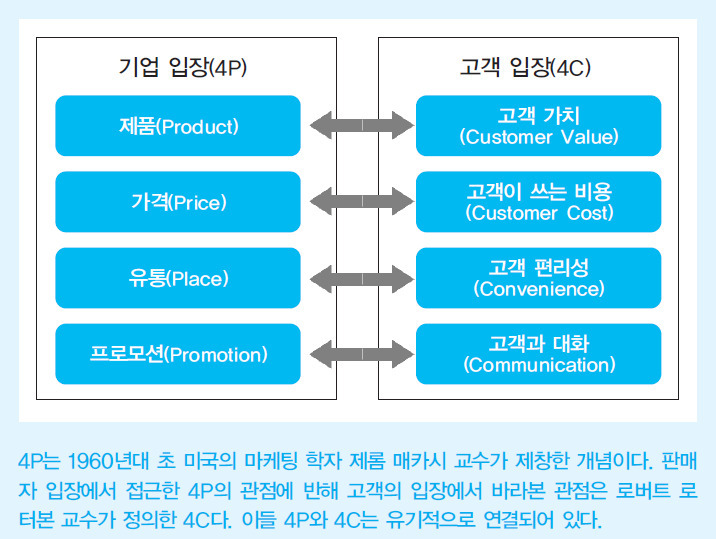 기업 입장(4P)

제품(Product)

가격(Price)

유통(Place)

프로모션(Promotion)

고객 입장(4C)

고객 가치 (Customer Value)

고객이 쓰는 비용 (Customer Cost)

고객 편리성 (Convenience)

고객과 대화 (Communication)

4P는 1960년대 초 미국의 마케팅 학자 제롬 매카시 교수가 제창한 개념이다. 판매자 입장에서 접근한 4P의 관점에 반해 고객의 입장에서 바라본 관점은 로버트 로터본 교수가 정의한 4C다. 이들 4P와 4C는 유기적으로 연결되어 있다.